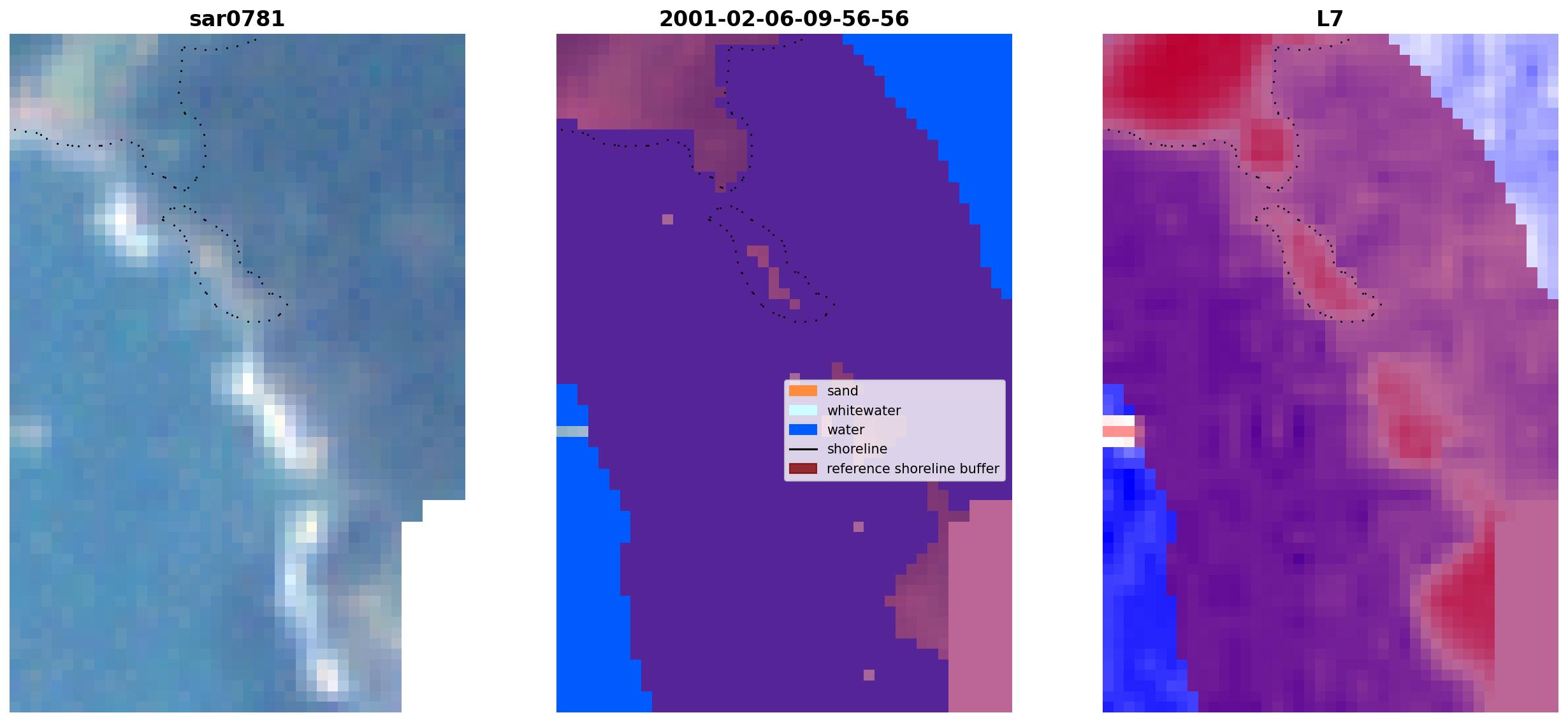 sar0781

2001-02-06-09-56-56

sand
whitewater
water
shoreline
reference shoreline buffer

L7